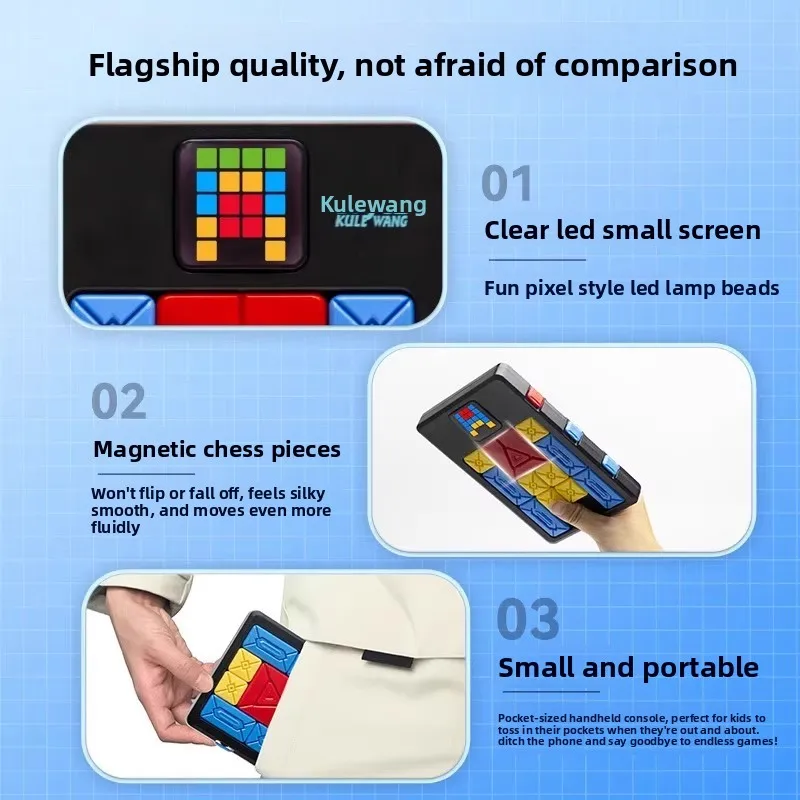 Flagship quality, not afraid of comparison

Kulewang
KULE WANG

01

Clear led small screen

Fun pixel style led lamp beads

02

Magnetic chess pieces

Won't flip or fall off, feels silky smooth, and moves even more fluidly

03

Small and portable

Pocket-sized handheld console, perfect for kids to toss in their pockets when they're out and about. ditch the phone and say goodbye to endless games!